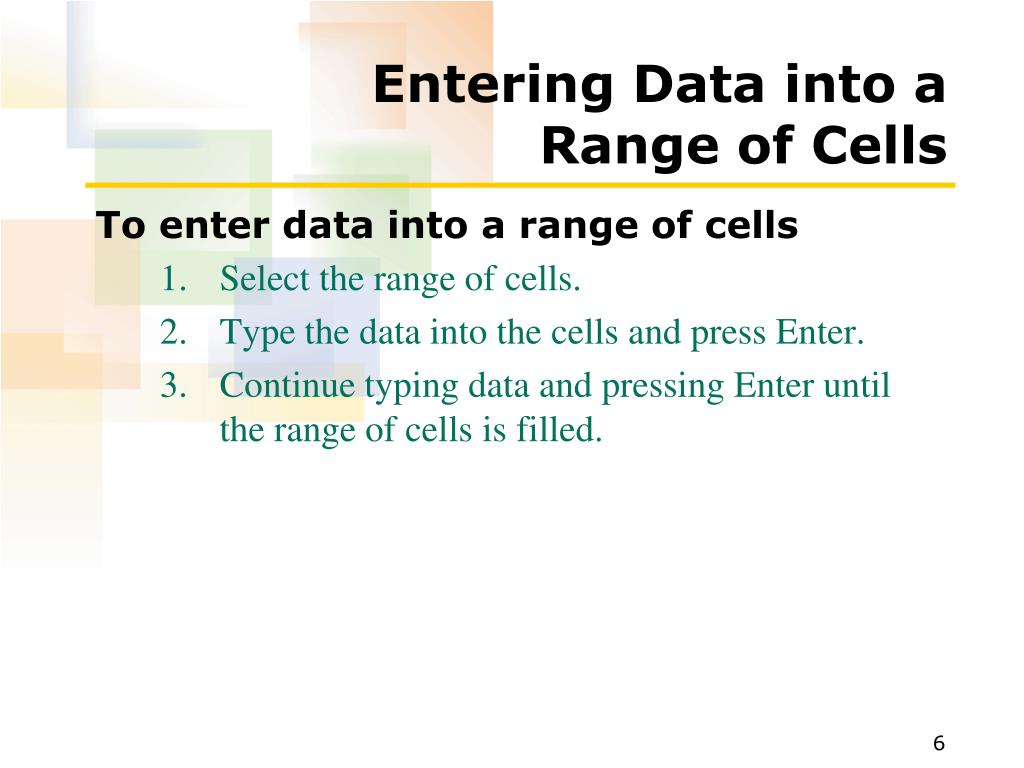 Entering Data into a Range of Cells

To enter data into a range of cells

1. Select the range of cells.
2. Type the data into the cells and press Enter.
3. Continue typing data and pressing Enter until the range of cells is filled.

6